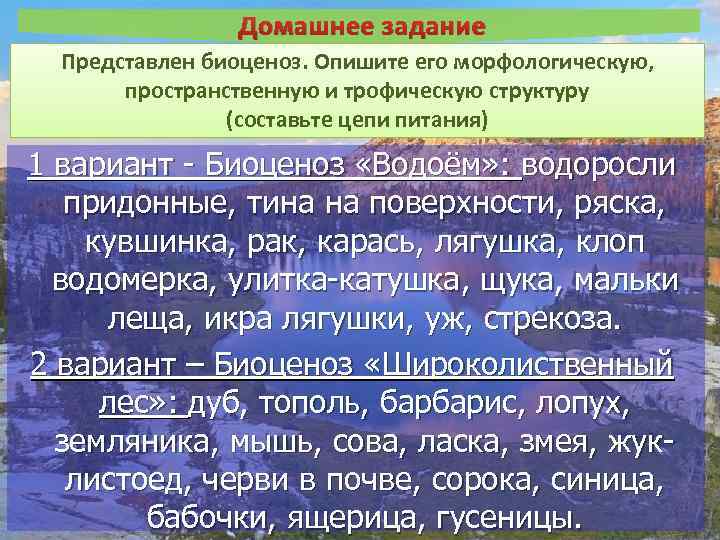 Домашнее задание

Представлен биоценоз. Опишите его морфологическую, пространственную и трофическую структуру (составьте цепи питания)

1 вариант - Биоценоз «Водоём»: водоросли придонные, тина на поверхности, ряска, кувшинка, рак, карась, лягушка, клоп водомерка, улитка-катушка, щука, мальки леща, икра лягушки, уж, стрекоза.

2 вариант – Биоценоз «Широколиственный лес»: дуб, тополь, барбарис, лопух, земляника, мышь, сова, ласка, змея, жук-листоед, черви в почве, сорока, синица, бабочки, ящерица, гусеницы.